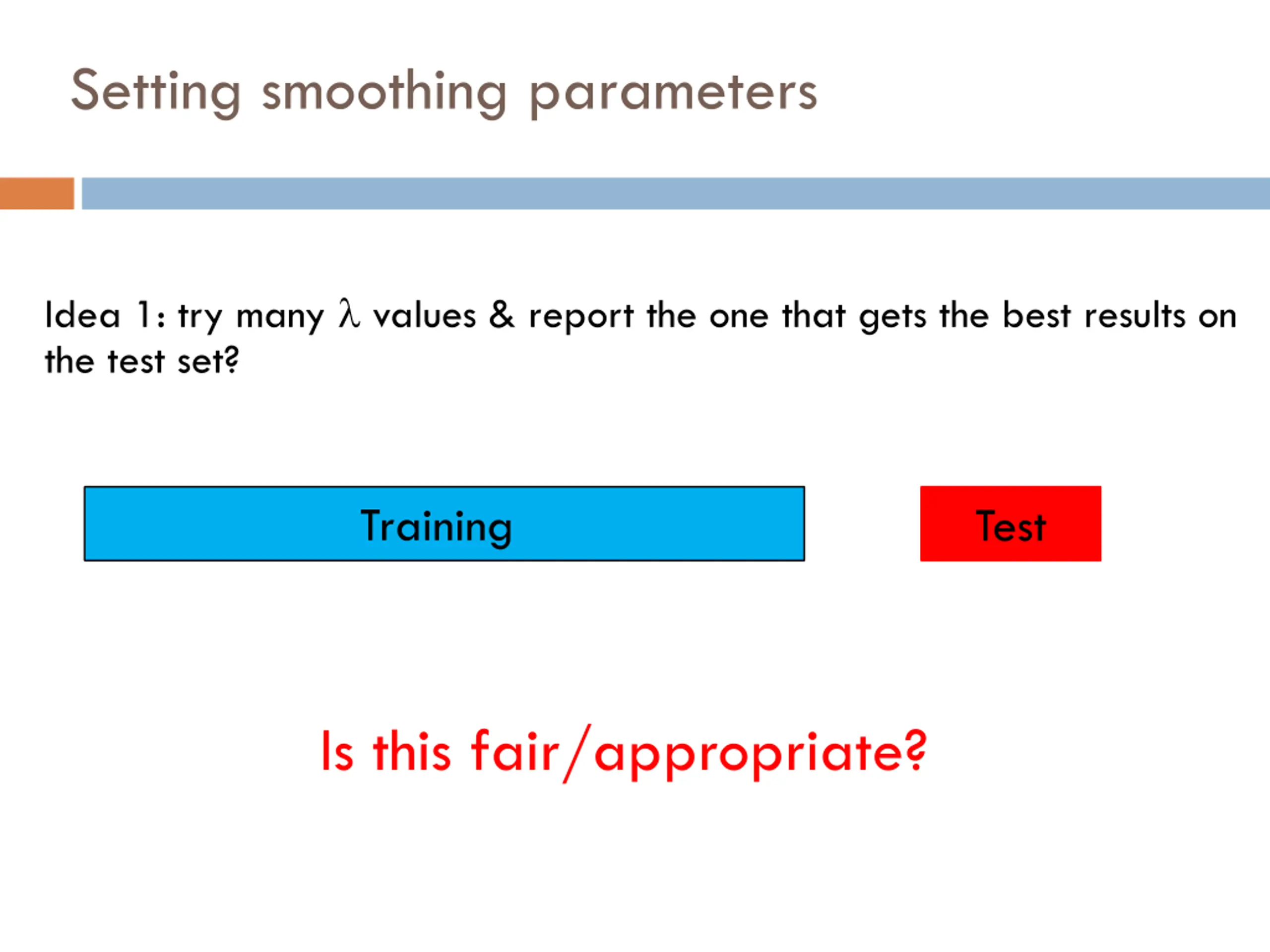 Setting smoothing parameters

Idea 1: try many $\lambda$ values & report the one that gets the best results on the test set?

Training

Test

Is this fair/appropriate?